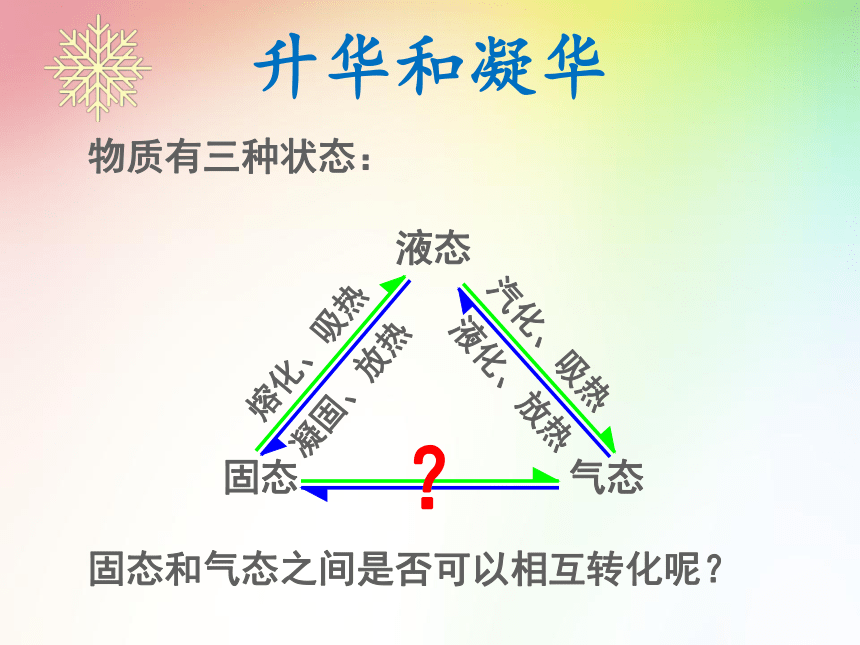 升华和凝华

物质有三种状态：

液态

熔化、吸热

凝固、放热

汽化、吸热

液化、放热

固态

?

气态

固态和气态之间是否可以相互转化呢？